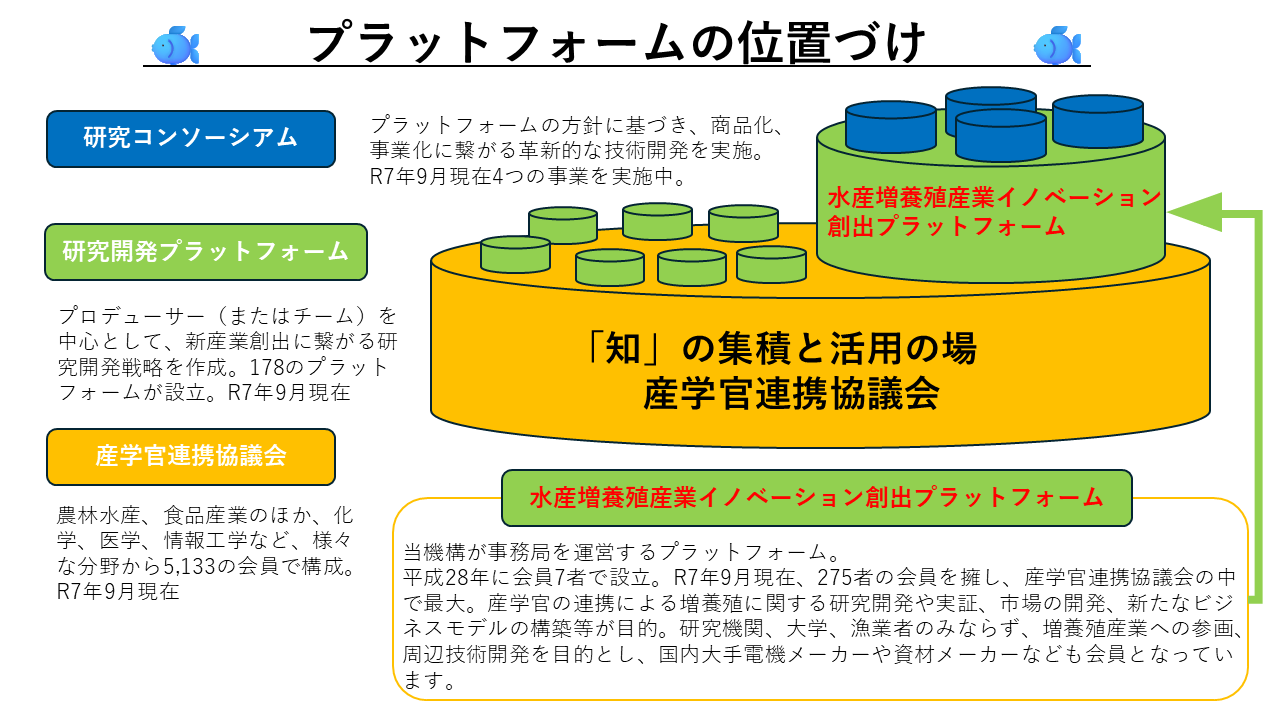 プラットフォームの位置づけ

研究コンソーシアム

プラットフォームの方針に基づき、商品化、事業化に繋がる革新的な技術開発を実施。R7年9月現在4つの事業を実施中。

研究開発プラットフォーム

プロデューサー（またはチーム）を中心として、新産業創出に繋がる研究開発戦略を作成。178のプラットフォームが設立。R7年9月現在

産学官連携協議会

農林水産、食品産業のほか、化学、医学、情報工学など、様々な分野から5,133の会員で構成。R7年9月現在

水産増養殖産業イノベーション創出プラットフォーム

「知」の集積と活用の場
産学官連携協議会

水産増養殖産業イノベーション創出プラットフォーム

当機構が事務局を運営するプラットフォーム。
平成28年に会員7者で設立。R7年9月現在、275者の会員を擁し、産学官連携協議会の中で最大。産学官の連携による増養殖に関する研究開発や実証、市場の開発、新たなビジネスモデルの構築等が目的。研究機関、大学、漁業者のみならず、増養殖産業への参画、周辺技術開発を目的とし、国内大手電機メーカーや資材メーカーなども会員となっています。